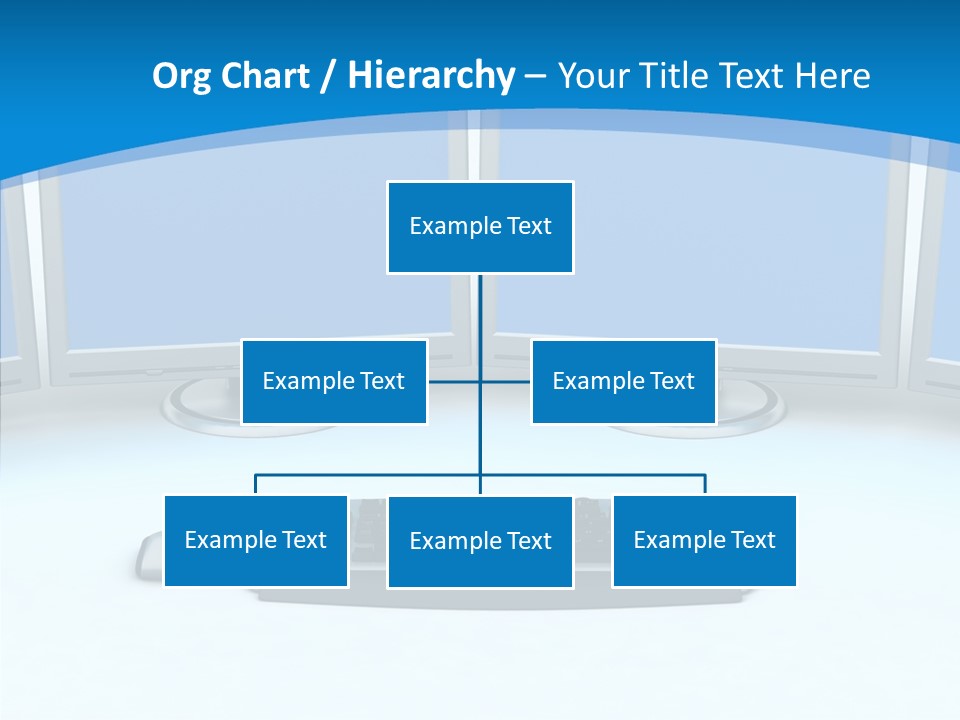 Org Chart / Hierarchy – Your Title Text Here

Example Text

Example Text

Example Text

Example Text

Example Text

Example Text